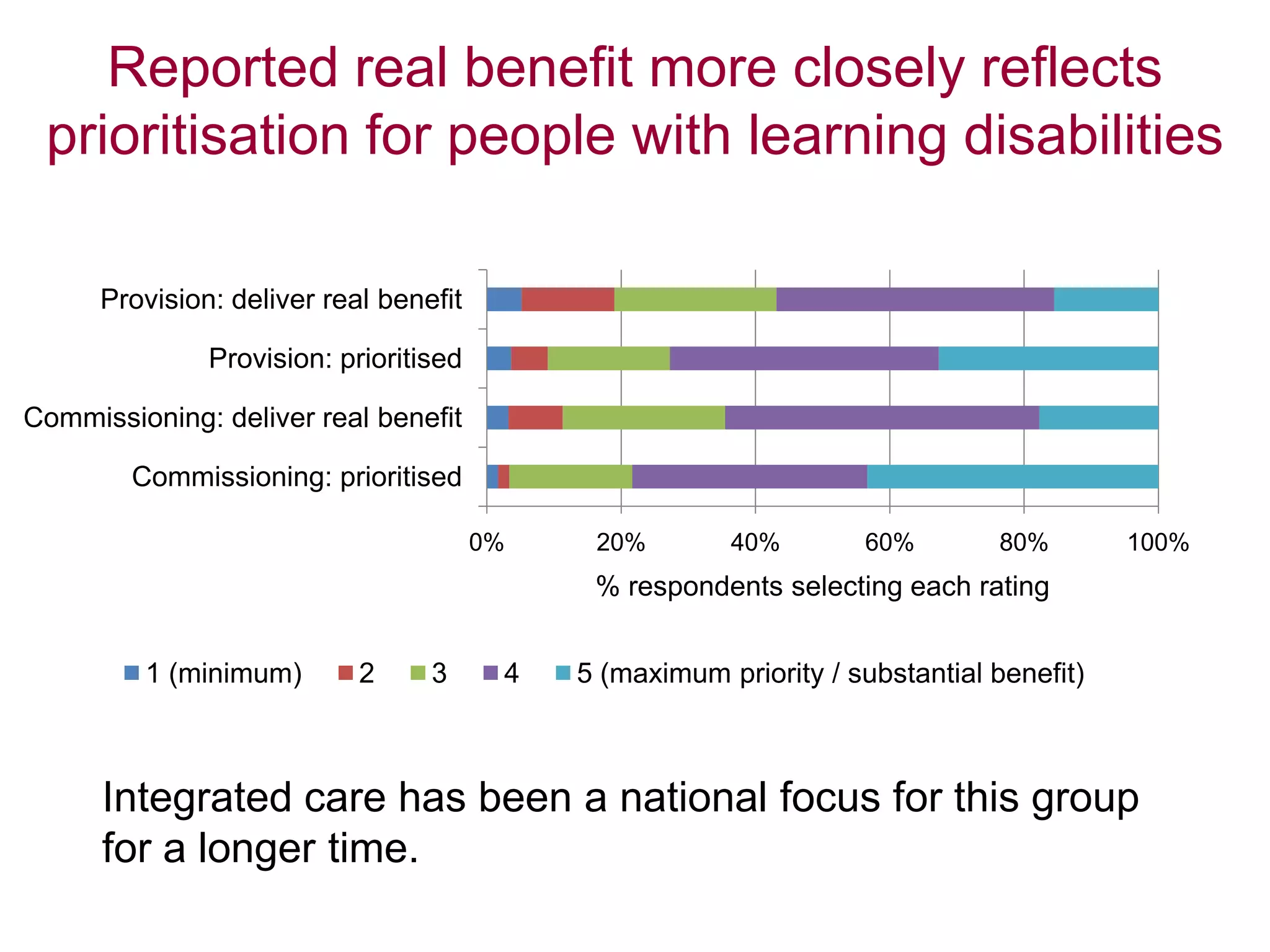 Reported real benefit more closely reflects prioritisation for people with learning disabilities

Provision: deliver real benefit
Provision: prioritised
Commissioning: deliver real benefit
Commissioning: prioritised

0%
20%
40%
60%
80%
100%

% respondents selecting each rating

1 (minimum)
2
3
4
5 (maximum priority / substantial benefit)

Integrated care has been a national focus for this group for a longer time.